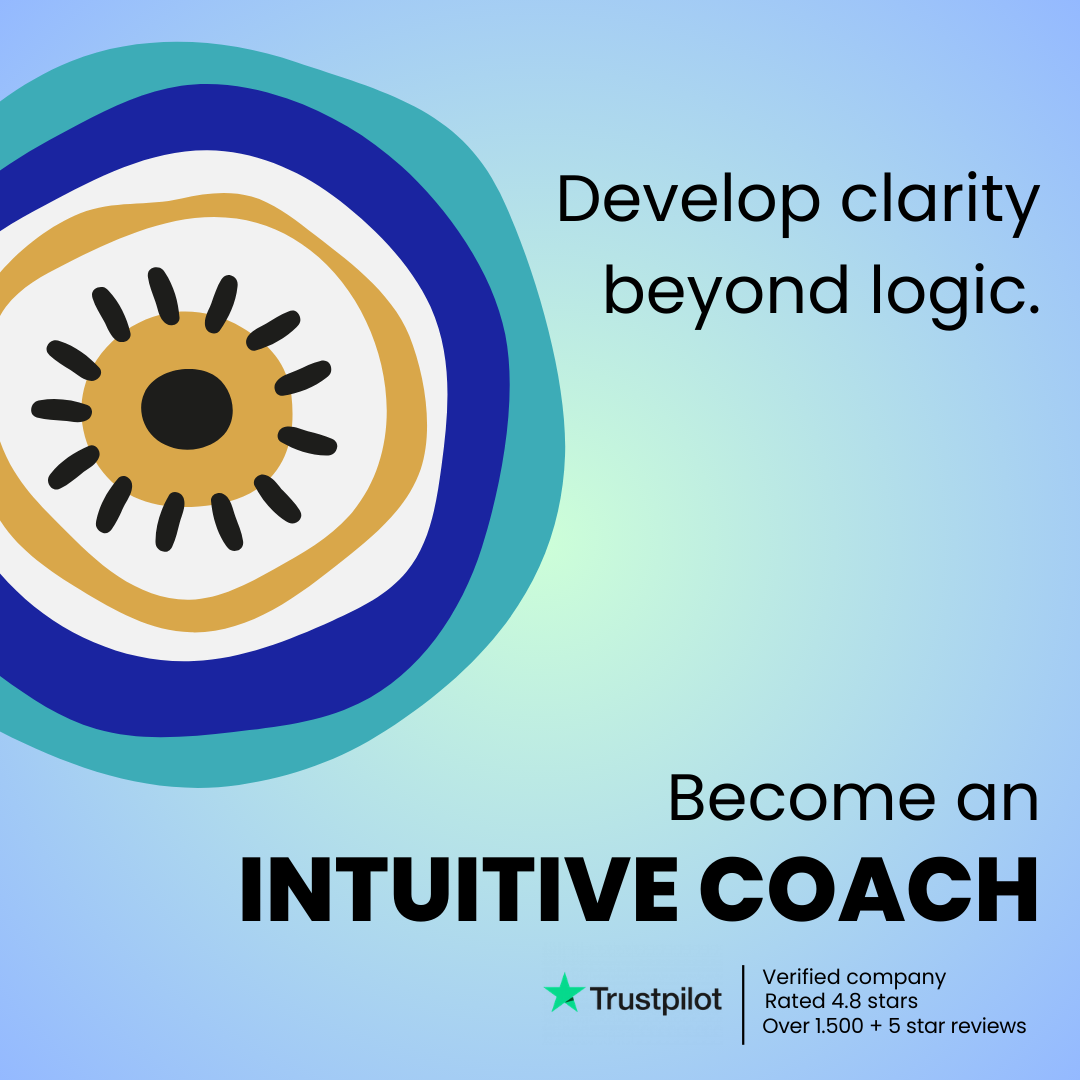 Develop clarity beyond logic.

Become an
INTUITIVE COACH

Trustpilot

Verified company
Rated 4.8 stars
Over 1.500 + 5 star reviews